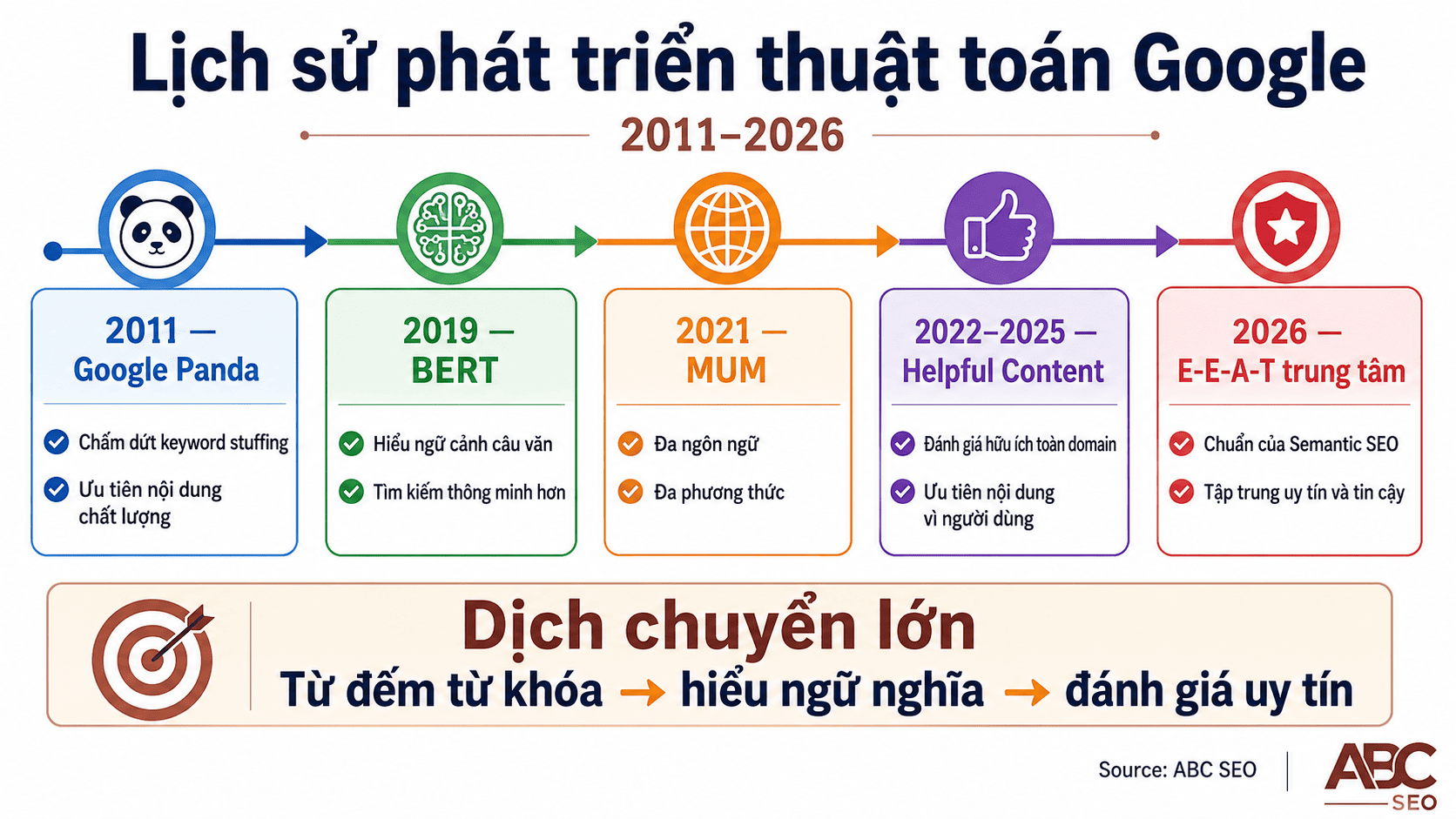 Lịch sử phát triển thuật toán Google

2011–2026

2011 —
Google Panda

Chấm dứt keyword stuffing

Ưu tiên nội dung chất lượng

2019 —
BERT

Hiểu ngữ cảnh câu văn

Tìm kiếm thông minh hơn

2021 —
MUM

Đa ngôn ngữ

Đa phương thức

2022–2025 —
Helpful Content

Đánh giá hữu ích toàn domain

Ưu tiên nội dung vì người dùng

2026 —
E-E-A-T trung tâm

Chuẩn của Semantic SEO

Tập trung uy tín và tin cậy

Dịch chuyển lớn

Từ đếm từ khóa → hiểu ngữ nghĩa → đánh giá uy tín

Source: ABC SEO

ABC SEO